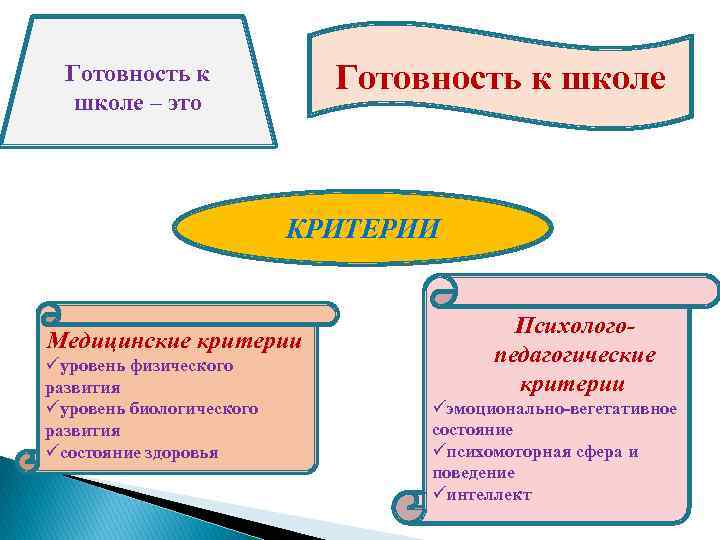 Готовность к школе – это

Готовность к школе

КРИТЕРИИ

Медицинские критерии
✓уровень физического развития
✓уровень биологического развития
✓состояние здоровья

Психолого-педагогические критерии
✓эмоционально-вегетативное состояние
✓психомоторная сфера и поведение
✓интеллект